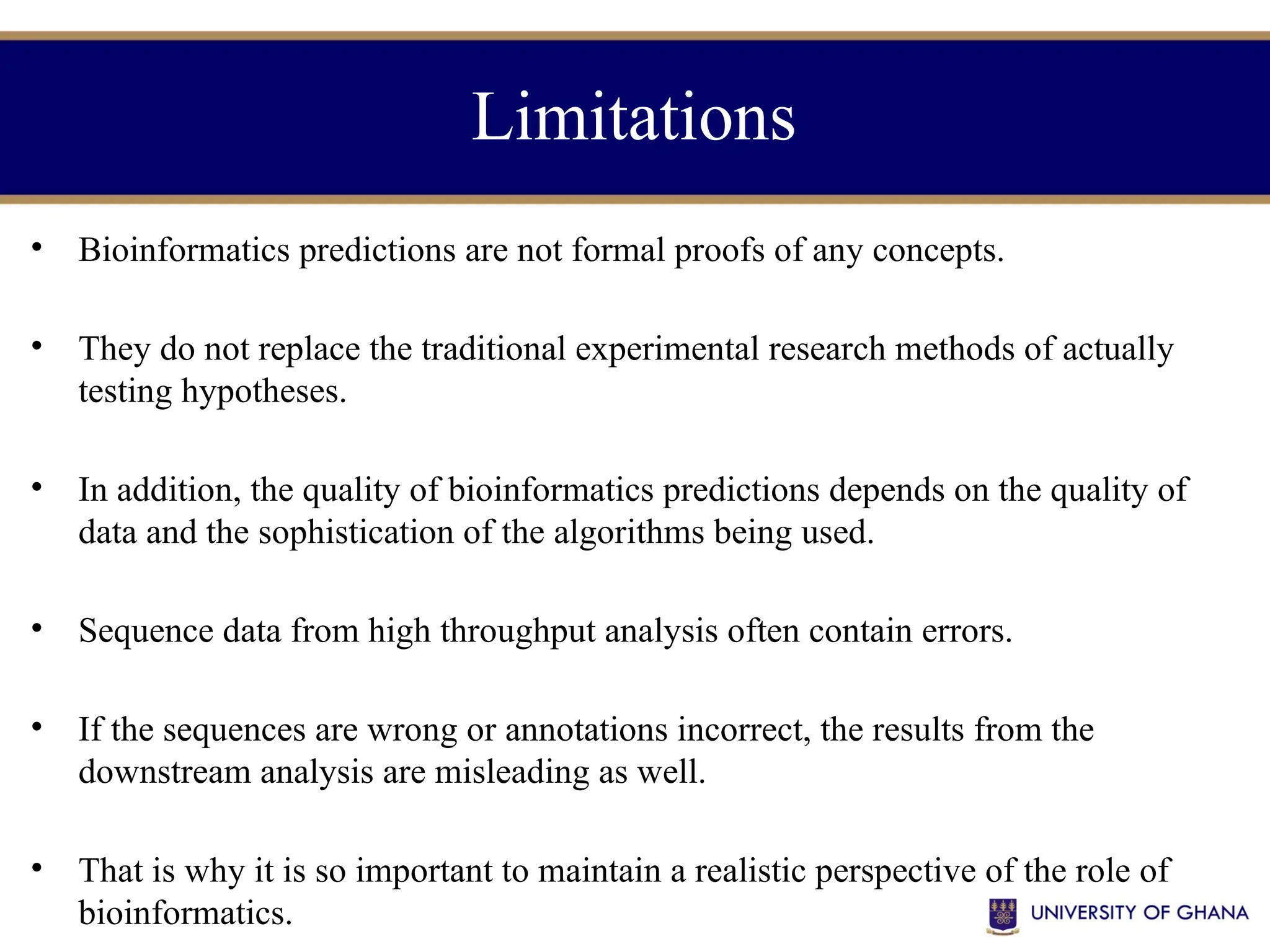 Limitations

• Bioinformatics predictions are not formal proofs of any concepts.

• They do not replace the traditional experimental research methods of actually testing hypotheses.

• In addition, the quality of bioinformatics predictions depends on the quality of data and the sophistication of the algorithms being used.

• Sequence data from high throughput analysis often contain errors.

• If the sequences are wrong or annotations incorrect, the results from the downstream analysis are misleading as well.

• That is why it is so important to maintain a realistic perspective of the role of bioinformatics.

UNIVERSITY OF GHANA